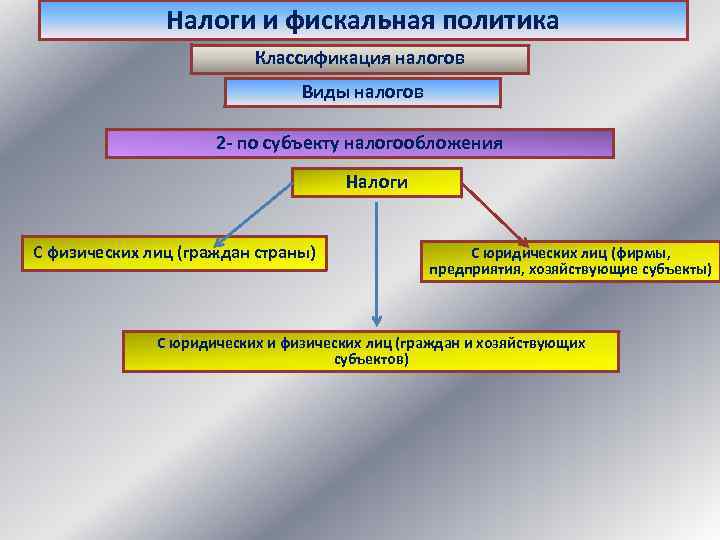 Налоги и фискальная политика

Классификация налогов

Виды налогов

2- по субъекту налогообложения

Налоги

С физических лиц (граждан страны)

С юридических лиц (фирмы, предприятия, хозяйствующие субъекты)

С юридических и физических лиц (граждан и хозяйствующих субъектов)